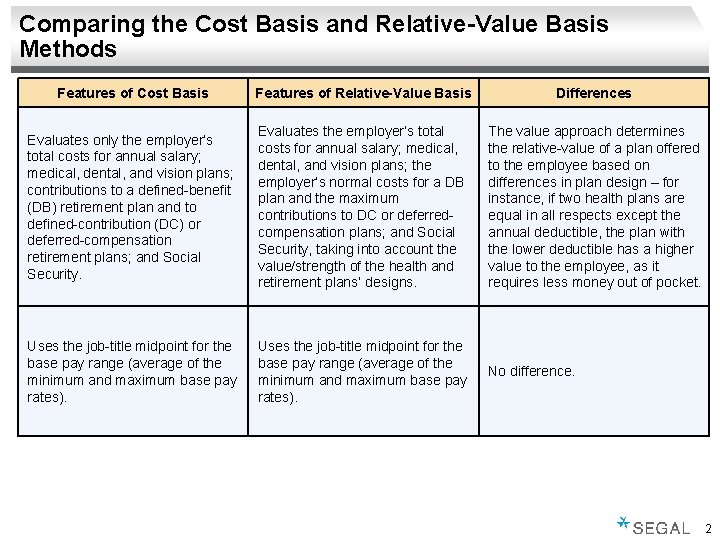 Comparing the Cost Basis and Relative-Value Basis Methods

| Features of Cost Basis | Features of Relative-Value Basis | Differences |
|---|---|---|
| Evaluates only the employer's total costs for annual salary; medical, dental, and vision plans; contributions to a defined-benefit (DB) retirement plan and to defined-contribution (DC) or deferred-compensation retirement plans; and Social Security. | Evaluates the employer's total costs for annual salary; medical, dental, and vision plans; the employer's normal costs for a DB plan and the maximum contributions to DC or deferred-compensation plans; and Social Security, taking into account the value/strength of the health and retirement plans' designs. | The value approach determines the relative-value of a plan offered to the employee based on differences in plan design – for instance, if two health plans are equal in all respects except the annual deductible, the plan with the lower deductible has a higher value to the employee, as it requires less money out of pocket. |
| Uses the job-title midpoint for the base pay range (average of the minimum and maximum base pay rates). | Uses the job-title midpoint for the base pay range (average of the minimum and maximum base pay rates). | No difference. |

SEGAL 2